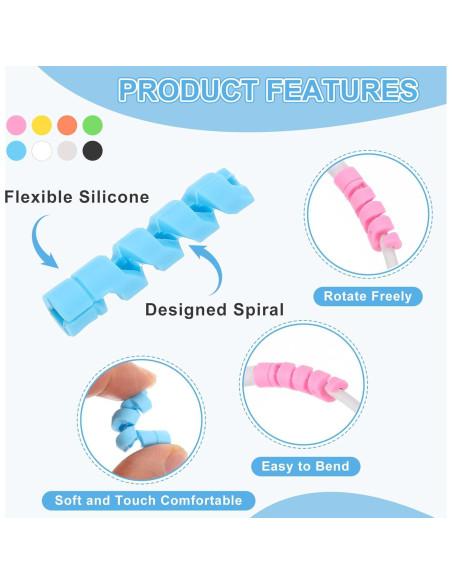 PRODUCT FEATURES

Flexible Silicone

Designed Spiral

Rotate Freely

Easy to Bend

Soft and Touch Comfortable